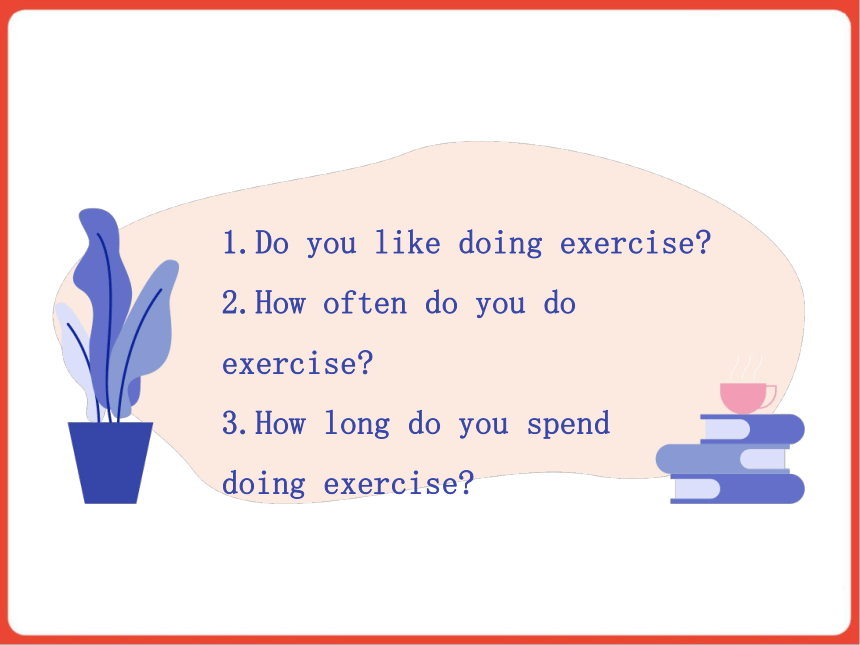 1.Do you like doing exercise?
2.How often do you do exercise?
3.How long do you spend doing exercise?